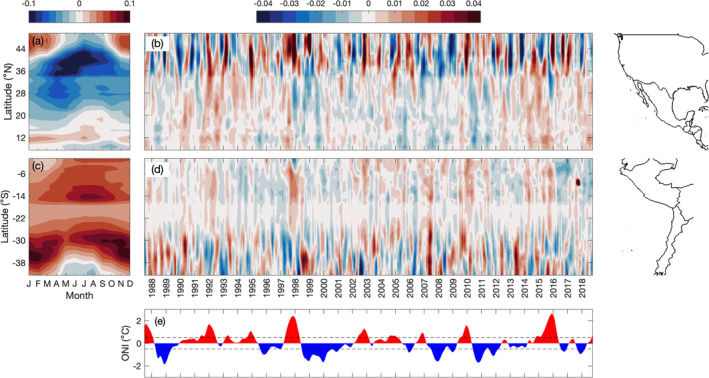 -0.1 0 0.1

-0.04 -0.03 -0.02 -0.01 0 0.01 0.02 0.03 0.04

(a)
Latitude (°N)
44
36
28
20
12

(b)

(c)
Latitude (°S)
-6
-14
-22
-30
-38

J F M A M J J A S O N D
Month

(d)

1988 1989 1990 1991 1992 1993 1994 1995 1996 1997 1998 1999 2000 2001 2002 2003 2004 2005 2006 2007 2008 2009 2010 2011 2012 2013 2014 2015 2016 2017 2018

(e)
ONI (°C)
2
0
-2